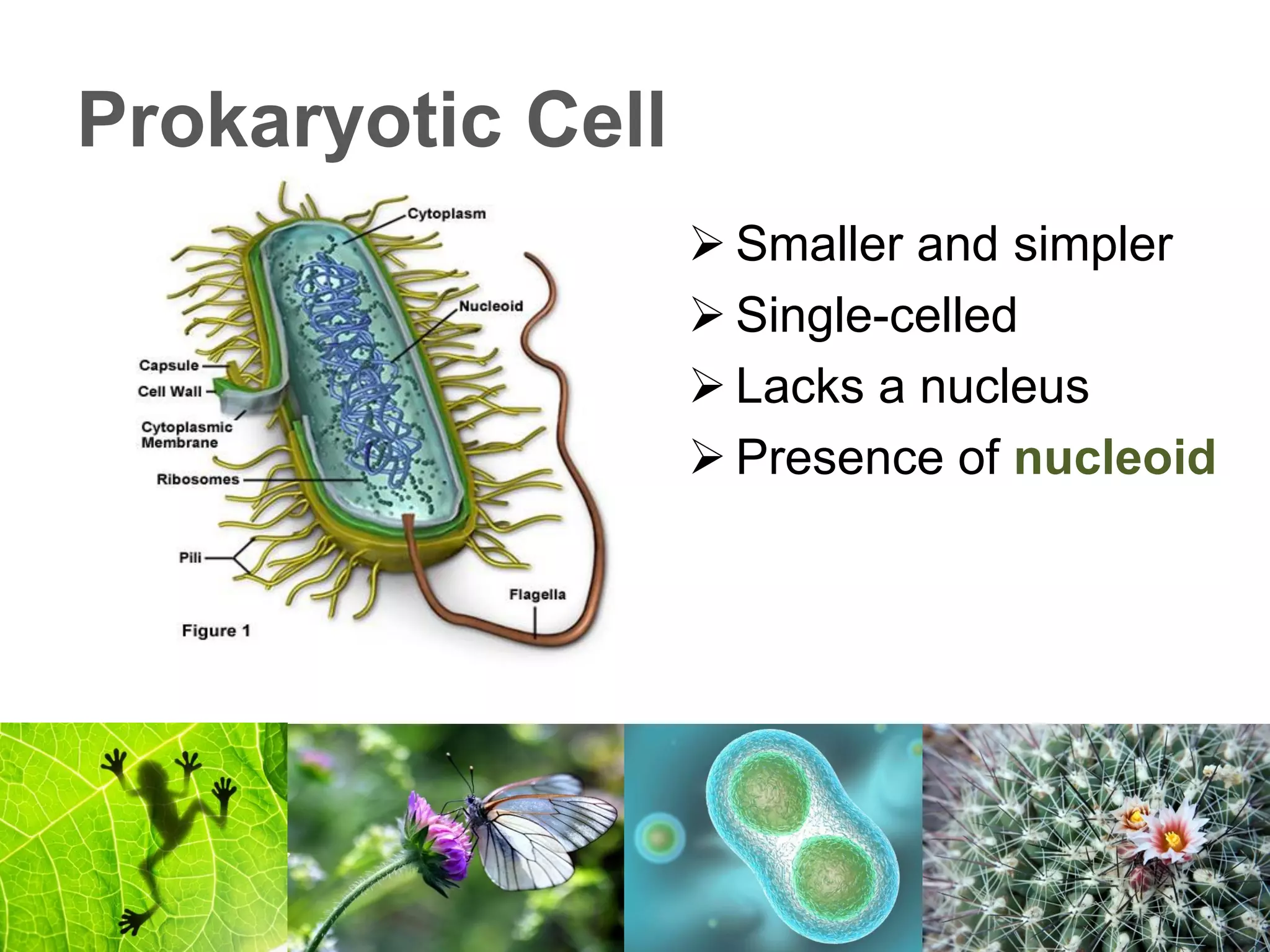 Prokaryotic Cell

Cytoplasm
Nucleoid
Capsule
Cell Wall
Cytoplasmic Membrane
Ribosomes
Pili
Flagella
Figure 1

➢ Smaller and simpler
➢ Single-celled
➢ Lacks a nucleus
➢ Presence of nucleoid